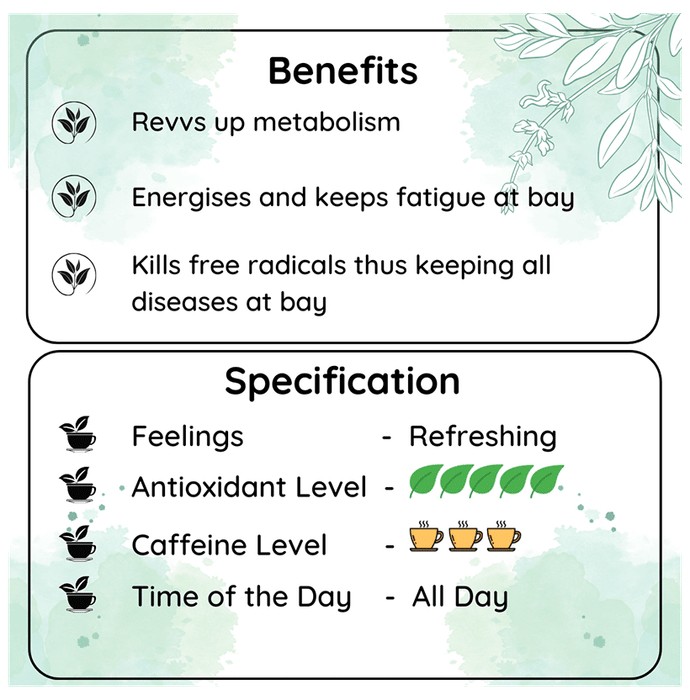 Benefits

Revvs up metabolism

Energises and keeps fatigue at bay

Kills free radicals thus keeping all diseases at bay

Specification

Feelings - Refreshing

Antioxidant Level -

Caffeine Level -

Time of the Day - All Day